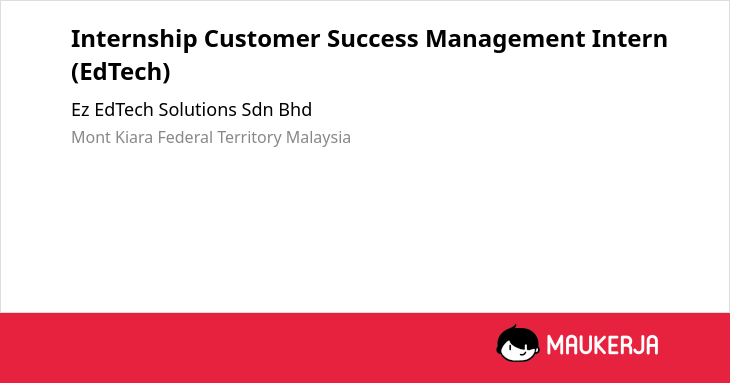 Internship Customer Success Management Intern (EdTech)

Ez EdTech Solutions Sdn Bhd

Mont Kiara Federal Territory Malaysia

MAUKERJA